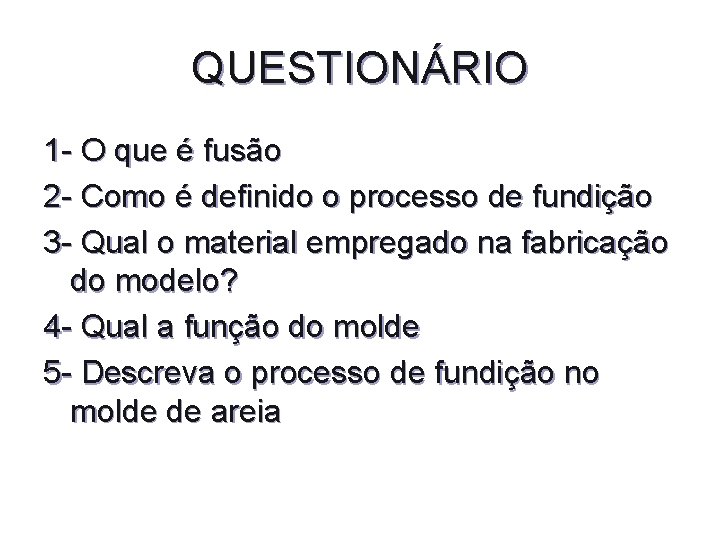 QUESTIONÁRIO

1- O que é fusão

2- Como é definido o processo de fundição

3- Qual o material empregado na fabricação do modelo?

4- Qual a função do molde

5- Descreva o processo de fundição no molde de areia